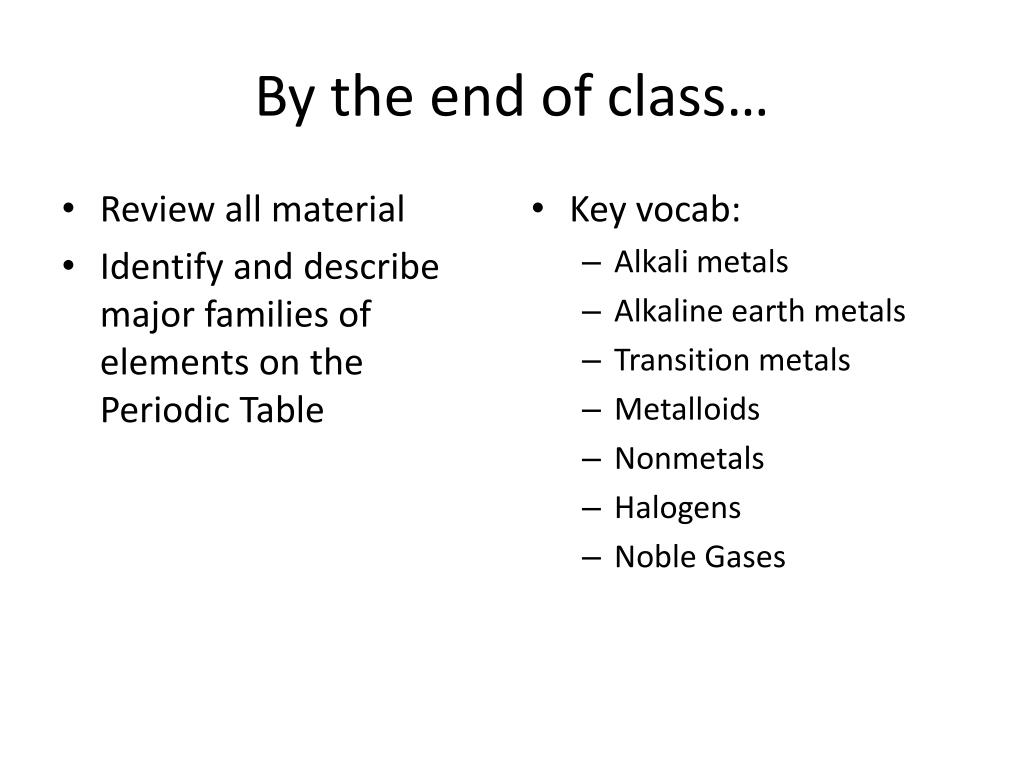 By the end of class…

• Review all material
• Identify and describe major families of elements on the Periodic Table

• Key vocab:
– Alkali metals
– Alkaline earth metals
– Transition metals
– Metalloids
– Nonmetals
– Halogens
– Noble Gases